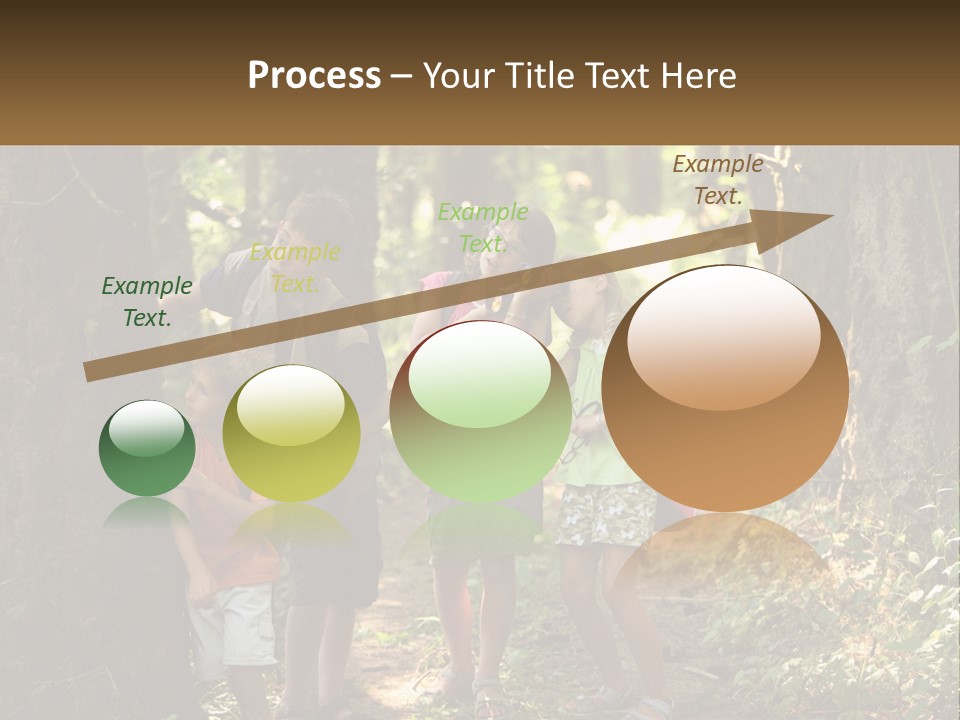 Process – Your Title Text Here

Example Text.

Example Text.

Example Text.

Example Text.